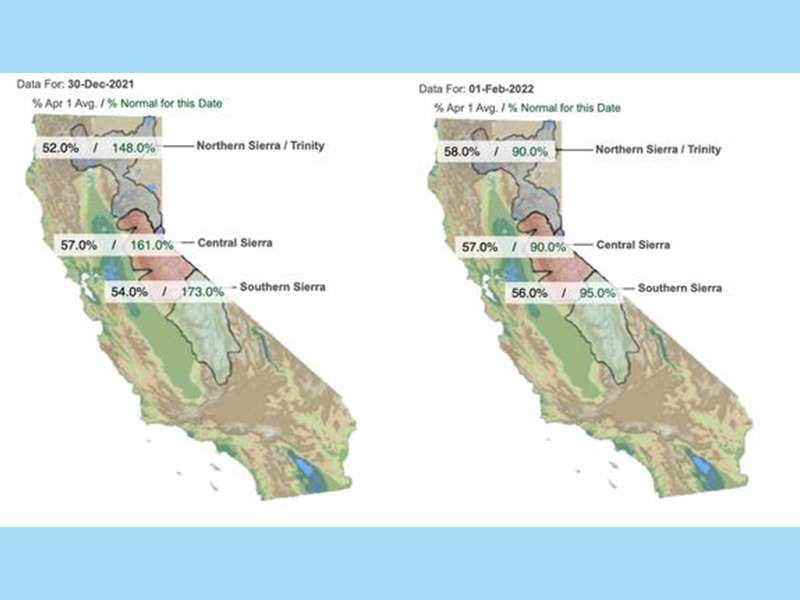 Data For: 30-Dec-2021
% Apr 1 Avg. / % Normal for this Date

52.0% / 148.0% Northern Sierra / Trinity

57.0% / 161.0% Central Sierra

54.0% / 173.0% Southern Sierra

Data For: 01-Feb-2022
% Apr 1 Avg. / % Normal for this Date

58.0% / 90.0% Northern Sierra / Trinity

57.0% / 90.0% Central Sierra

56.0% / 95.0% Southern Sierra